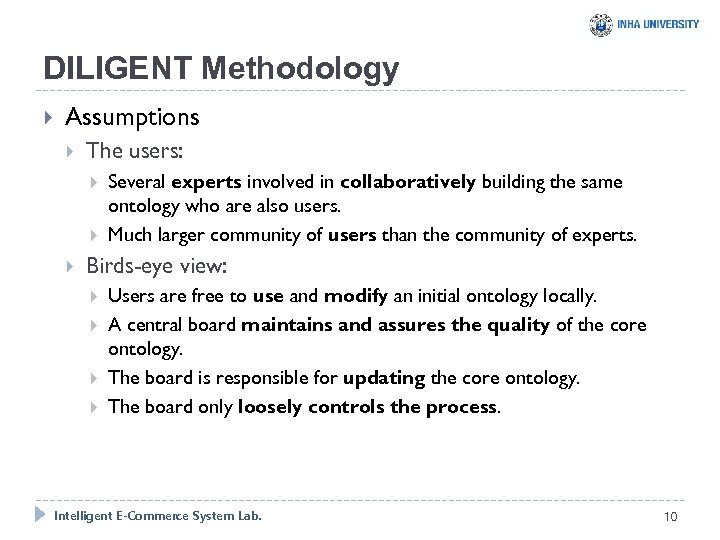 INHA UNIVERSITY

DILIGENT Methodology

Assumptions

The users:

Several experts involved in collaboratively building the same ontology who are also users.

Much larger community of users than the community of experts.

Birds-eye view:

Users are free to use and modify an initial ontology locally.

A central board maintains and assures the quality of the core ontology.

The board is responsible for updating the core ontology.

The board only loosely controls the process.

Intelligent E-Commerce System Lab.

10